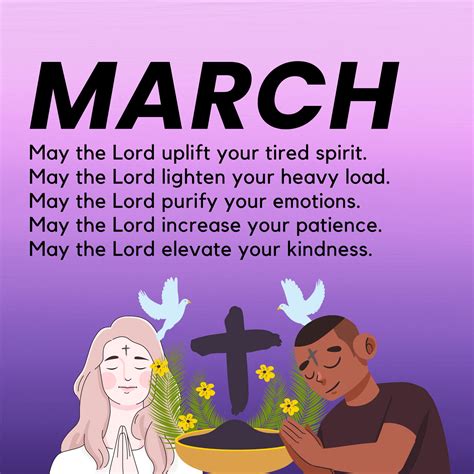 MARCH

May the Lord uplift your tired spirit.
May the Lord lighten your heavy load.
May the Lord purify your emotions.
May the Lord increase your patience.
May the Lord elevate your kindness.